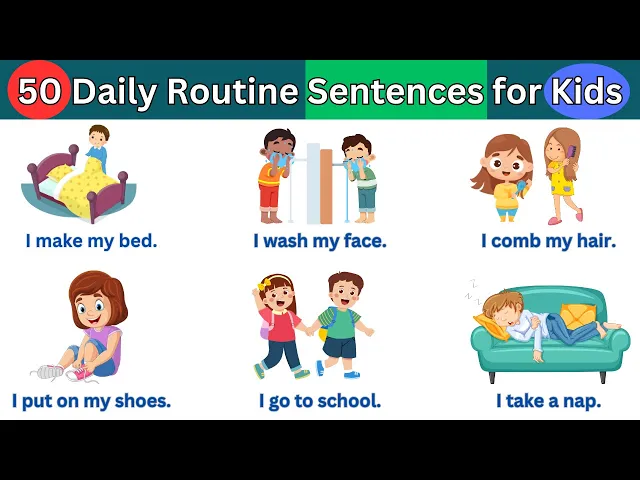 50 Daily Routine Sentences for Kids

I make my bed.

I wash my face.

I comb my hair.

I put on my shoes.

I go to school.

I take a nap.